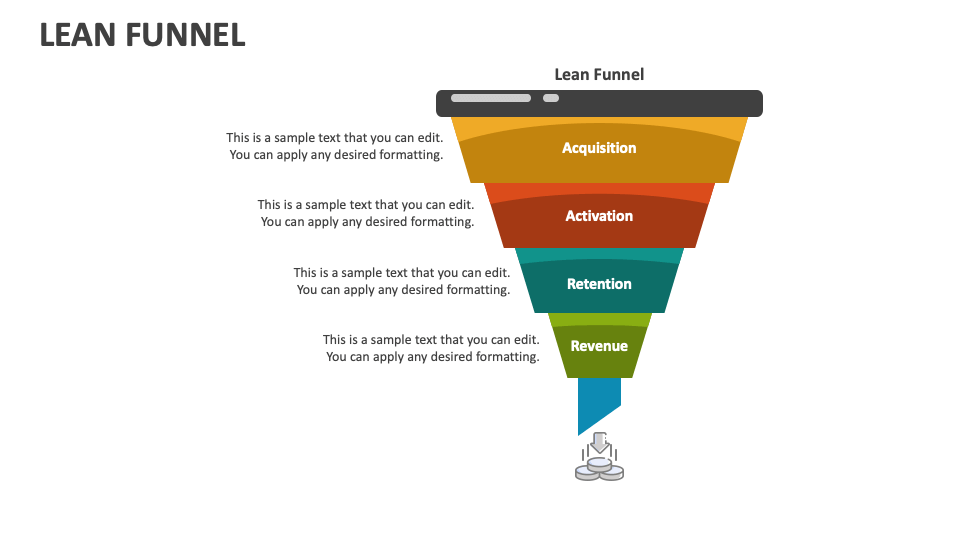 LEAN FUNNEL

Lean Funnel

This is a sample text that you can edit. You can apply any desired formatting.

Acquisition

This is a sample text that you can edit. You can apply any desired formatting.

Activation

This is a sample text that you can edit. You can apply any desired formatting.

Retention

This is a sample text that you can edit. You can apply any desired formatting.

Revenue